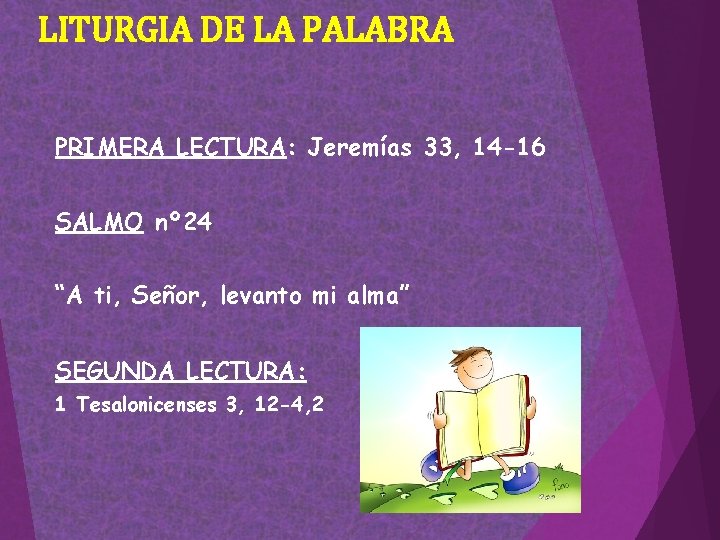 LITURGIA DE LA PALABRA

PRIMERA LECTURA: Jeremías 33, 14-16

SALMO nº24

"A ti, Señor, levanto mi alma"

SEGUNDA LECTURA:
1 Tesalonicenses 3, 12-4,2